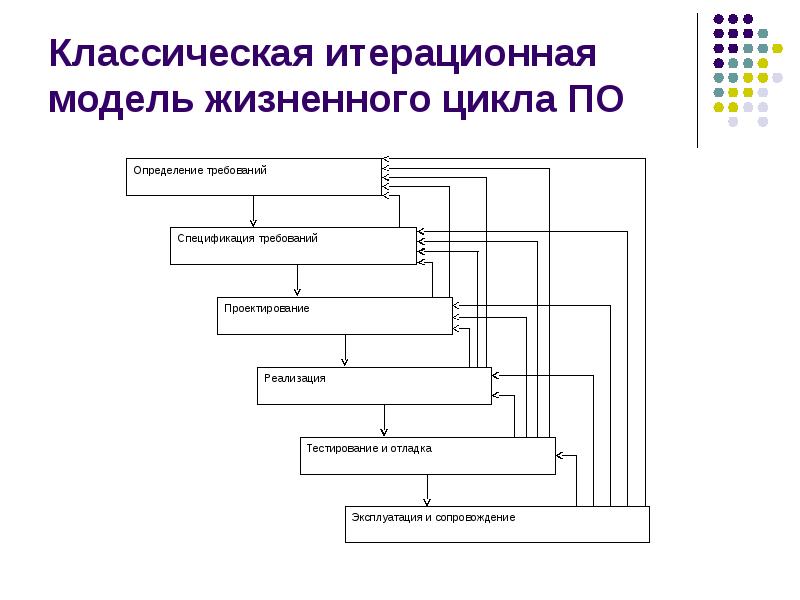 Классическая итерационная модель жизненного цикла ПО

Определение требований

Спецификация требований

Проектирование

Реализация

Тестирование и отладка

Эксплуатация и сопровождение